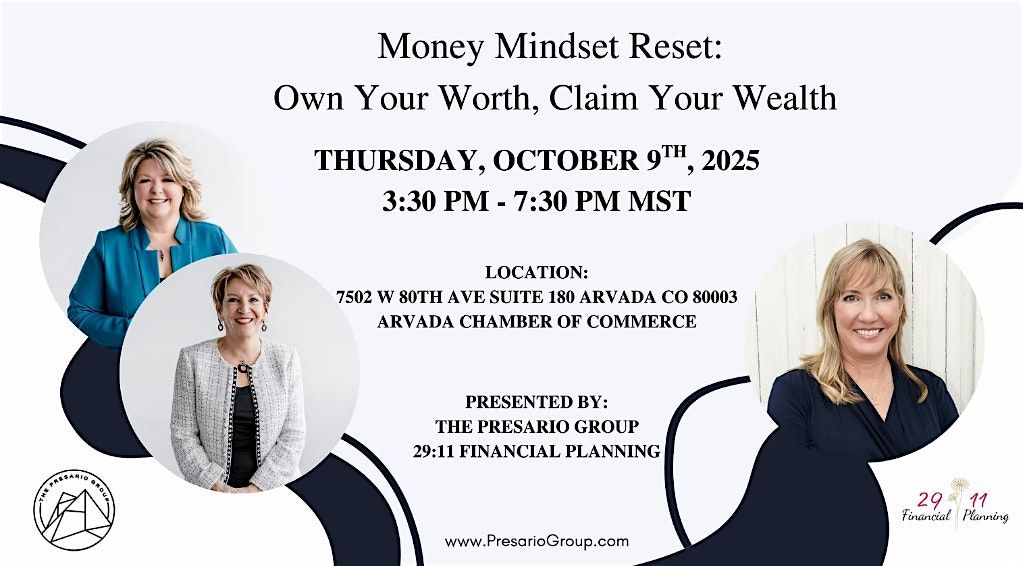 Money Mindset Reset:
Own Your Worth, Claim Your Wealth

THURSDAY, OCTOBER 9$^{TH}$, 2025
3:30 PM - 7:30 PM MST

LOCATION:
7502 W 80TH AVE SUITE 180 ARVADA CO 80003
ARVADA CHAMBER OF COMMERCE

PRESENTED BY:
THE PRESARIO GROUP
29:11 FINANCIAL PLANNING

THE PRESARIO GROUP

www.PresarioGroup.com

29 11
Financial Planning